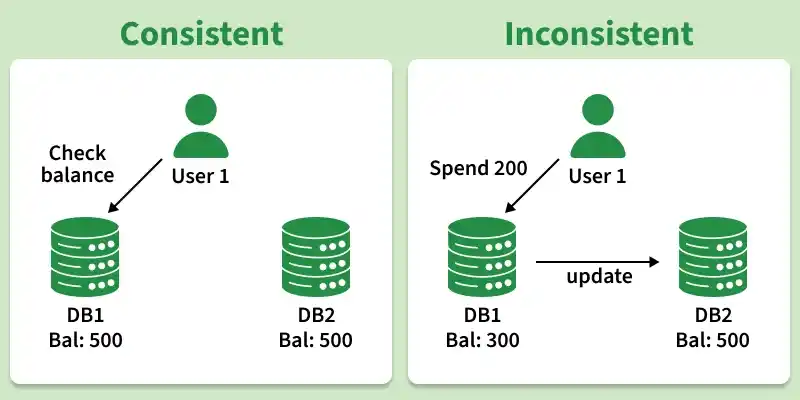 Consistent

Check balance

User 1

DB1
Bal: 500

DB2
Bal: 500

Inconsistent

Spend 200

User 1

DB1
Bal: 300

update

DB2
Bal: 500